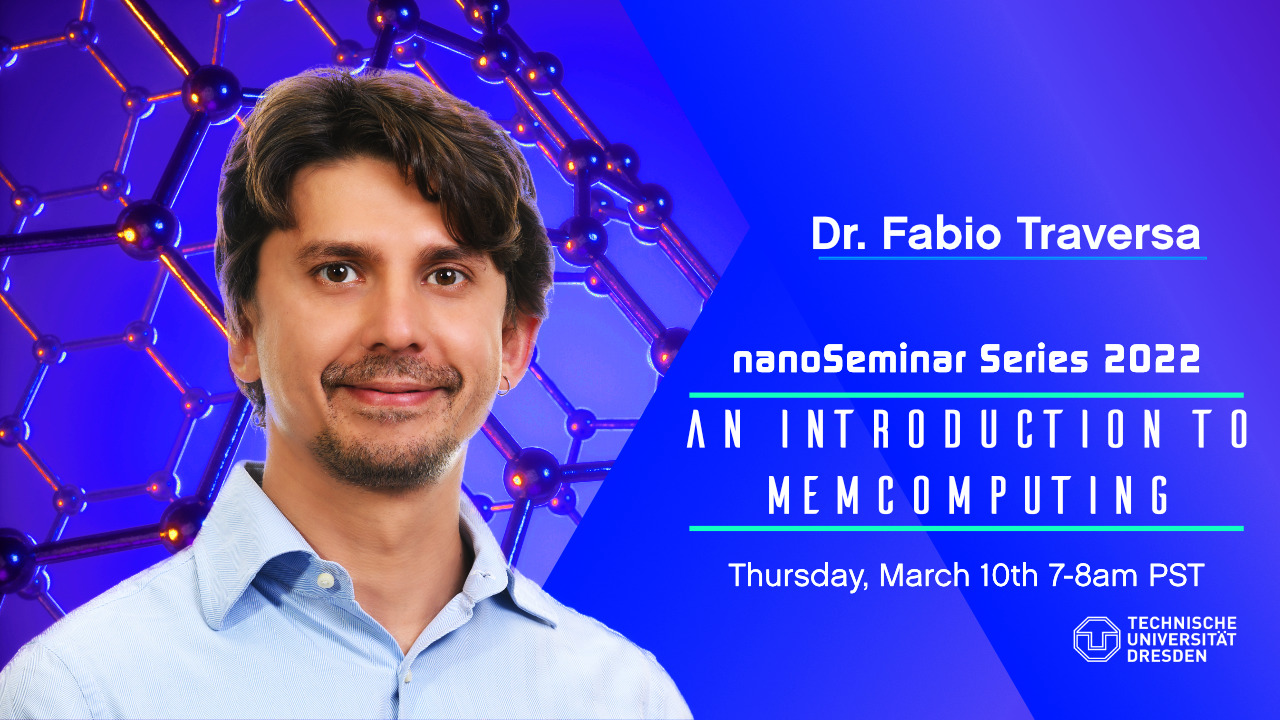 Dr. Fabio Traversa

nanoSeminar Series 2022

AN INTRODUCTION TO MEMCOMPUTING

Thursday, March 10th 7-8am PST

TECHNISCHE UNIVERSITÄT DRESDEN